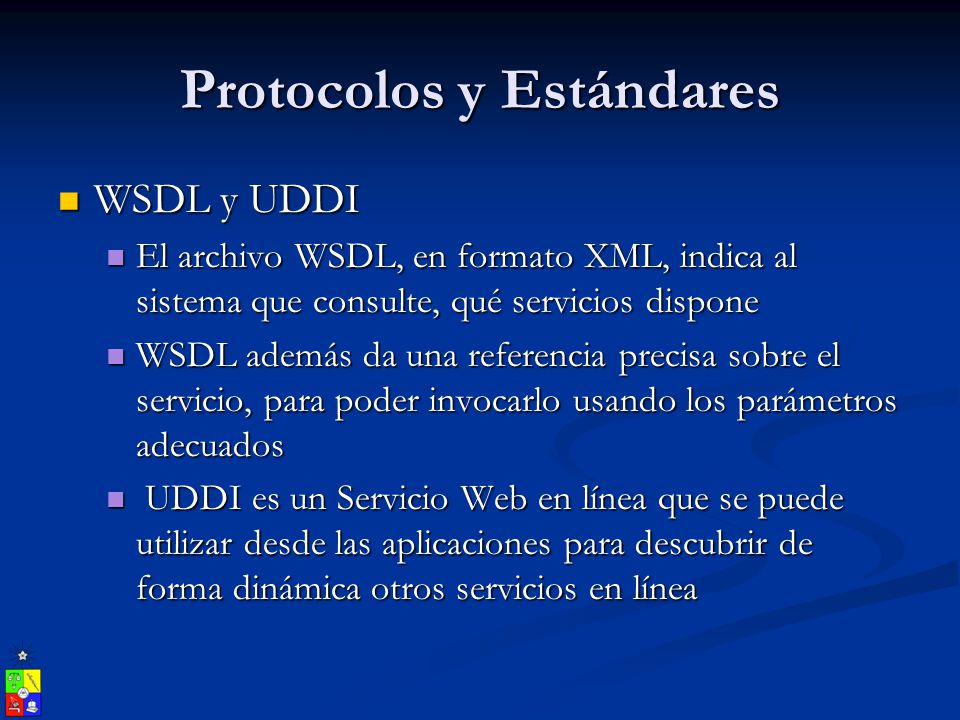 Protocolos y Estándares

WSDL y UDDI

El archivo WSDL, en formato XML, indica al sistema que consulte, qué servicios dispone

WSDL además da una referencia precisa sobre el servicio, para poder invocarlo usando los parámetros adecuados

UDDI es un Servicio Web en línea que se puede utilizar desde las aplicaciones para descubrir de forma dinámica otros servicios en línea